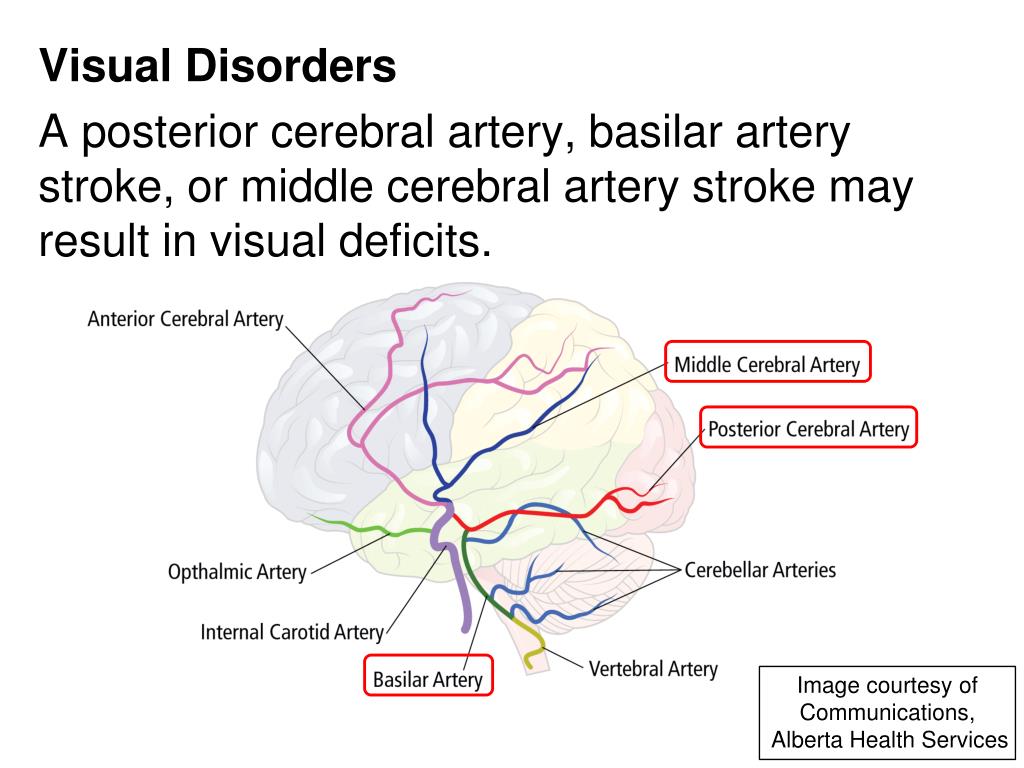 Visual Disorders

A posterior cerebral artery, basilar artery stroke, or middle cerebral artery stroke may result in visual deficits.

Anterior Cerebral Artery

Middle Cerebral Artery

Posterior Cerebral Artery

Opthalmic Artery

Cerebellar Arteries

Internal Carotid Artery

Basilar Artery

Vertebral Artery

Image courtesy of Communications, Alberta Health Services